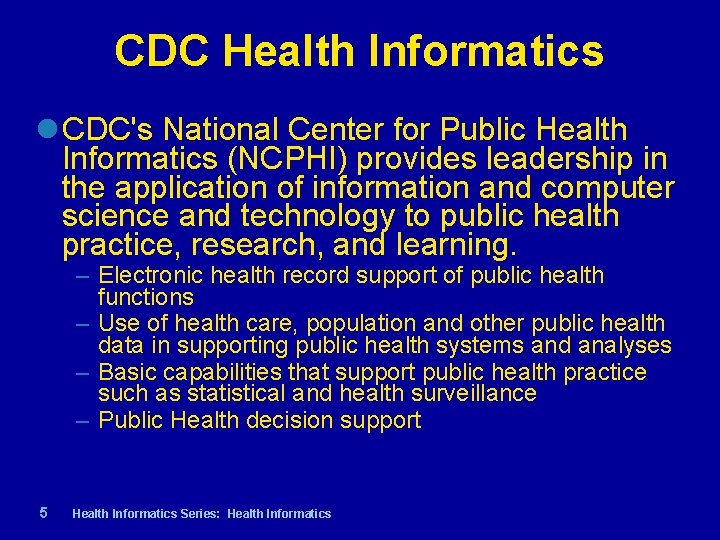 CDC Health Informatics

CDC's National Center for Public Health Informatics (NCPHI) provides leadership in the application of information and computer science and technology to public health practice, research, and learning.

– Electronic health record support of public health functions
– Use of health care, population and other public health data in supporting public health systems and analyses
– Basic capabilities that support public health practice such as statistical and health surveillance
– Public Health decision support

5 Health Informatics Series: Health Informatics